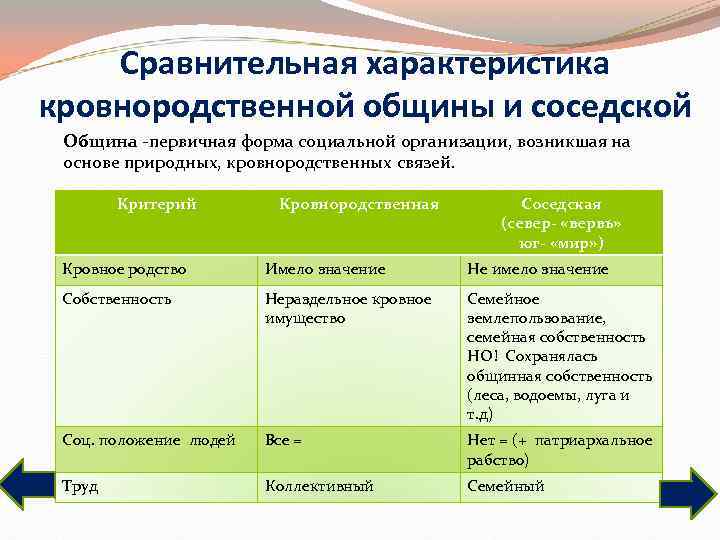 Сравнительная характеристика кровнородственной общины и соседской

Община -первичная форма социальной организации, возникшая на основе природных, кровнородственных связей.

| Критерий | Кровнородственная | Соседская (север- «вервь» юг- «мир») |
|---|---|---|
| Кровное родство | Имело значение | Не имело значение |
| Собственность | Нераздельное кровное имущество | Семейное землепользование, семейная собственность НО! Сохранялась общинная собственность (леса, водоемы, луга и т.д) |
| Соц. положение людей | Все = | Нет = (+ патриархальное рабство) |
| Труд | Коллективный | Семейный |